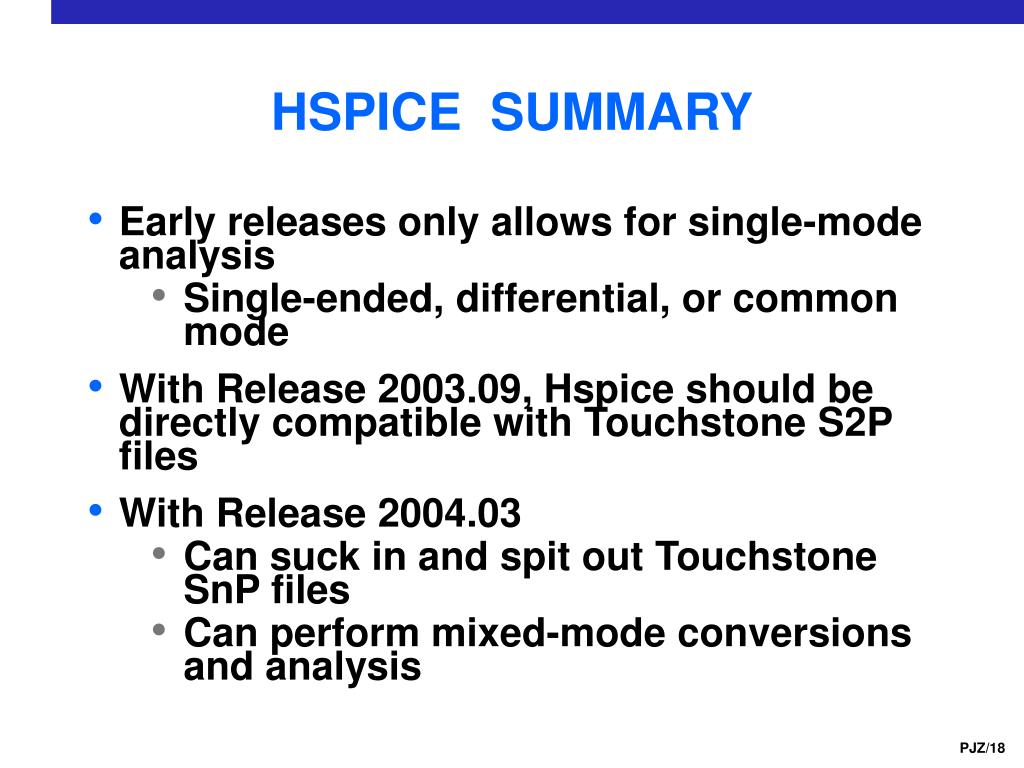 HSPICE SUMMARY

• Early releases only allows for single-mode analysis
  • Single-ended, differential, or common mode
• With Release 2003.09, Hspice should be directly compatible with Touchstone S2P files
• With Release 2004.03
  • Can suck in and spit out Touchstone SnP files
  • Can perform mixed-mode conversions and analysis

PJZ/18